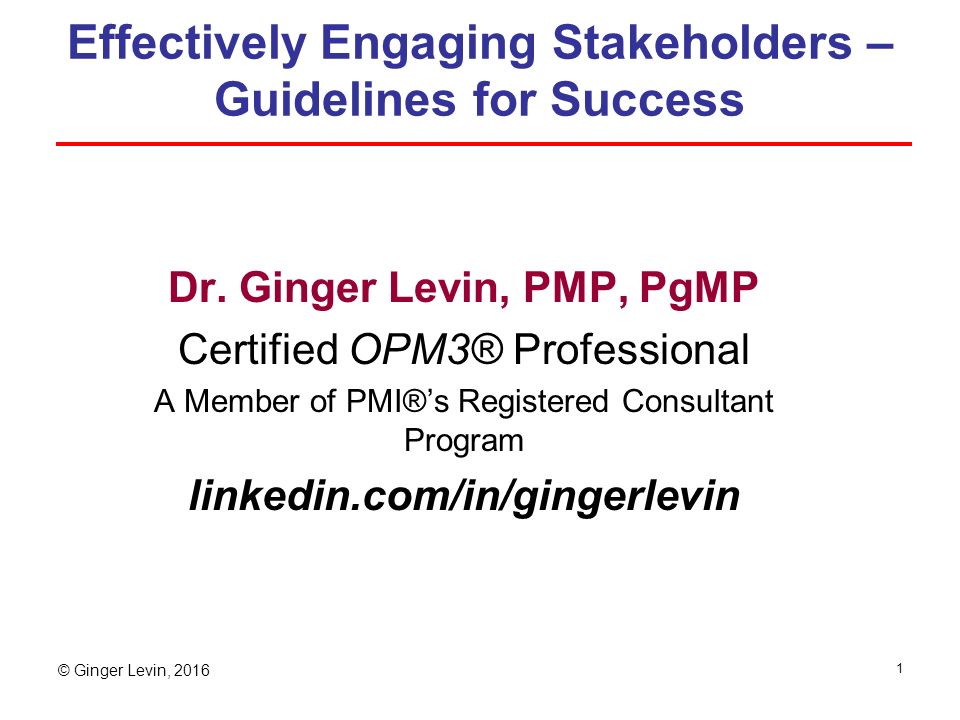 Effectively Engaging Stakeholders – Guidelines for Success

Dr. Ginger Levin, PMP, PgMP

Certified OPM3® Professional

A Member of PMI®'s Registered Consultant Program

linkedin.com/in/gingerlevin

© Ginger Levin, 2016

1